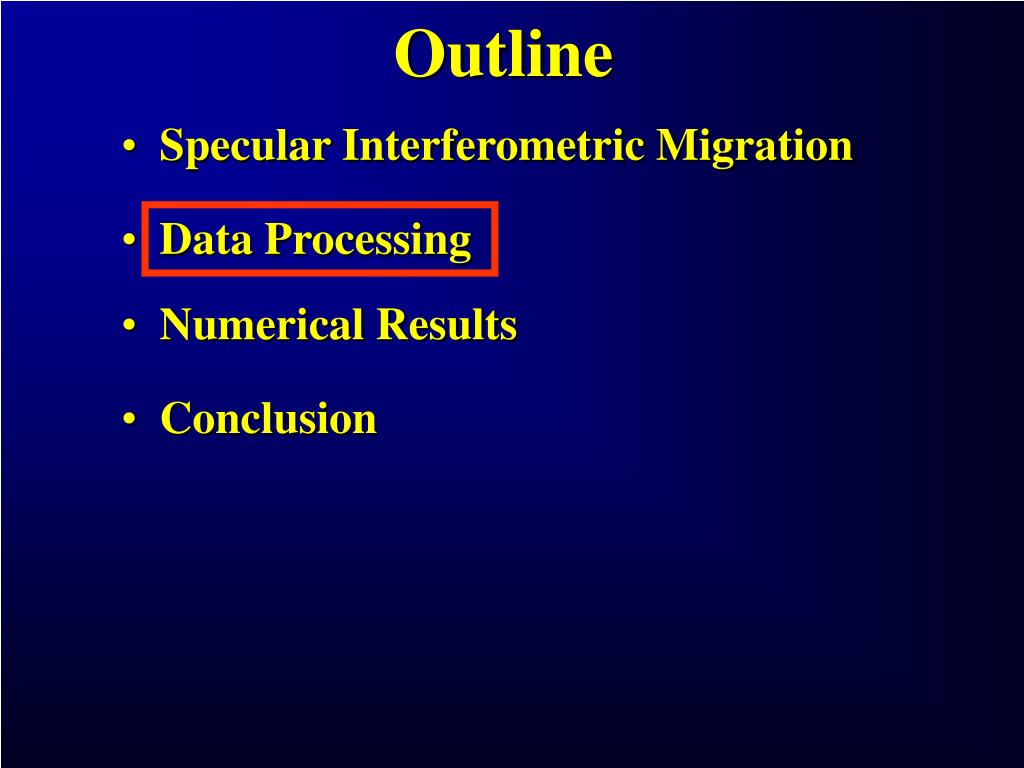 Outline

• Specular Interferometric Migration

• Data Processing

• Numerical Results

• Conclusion